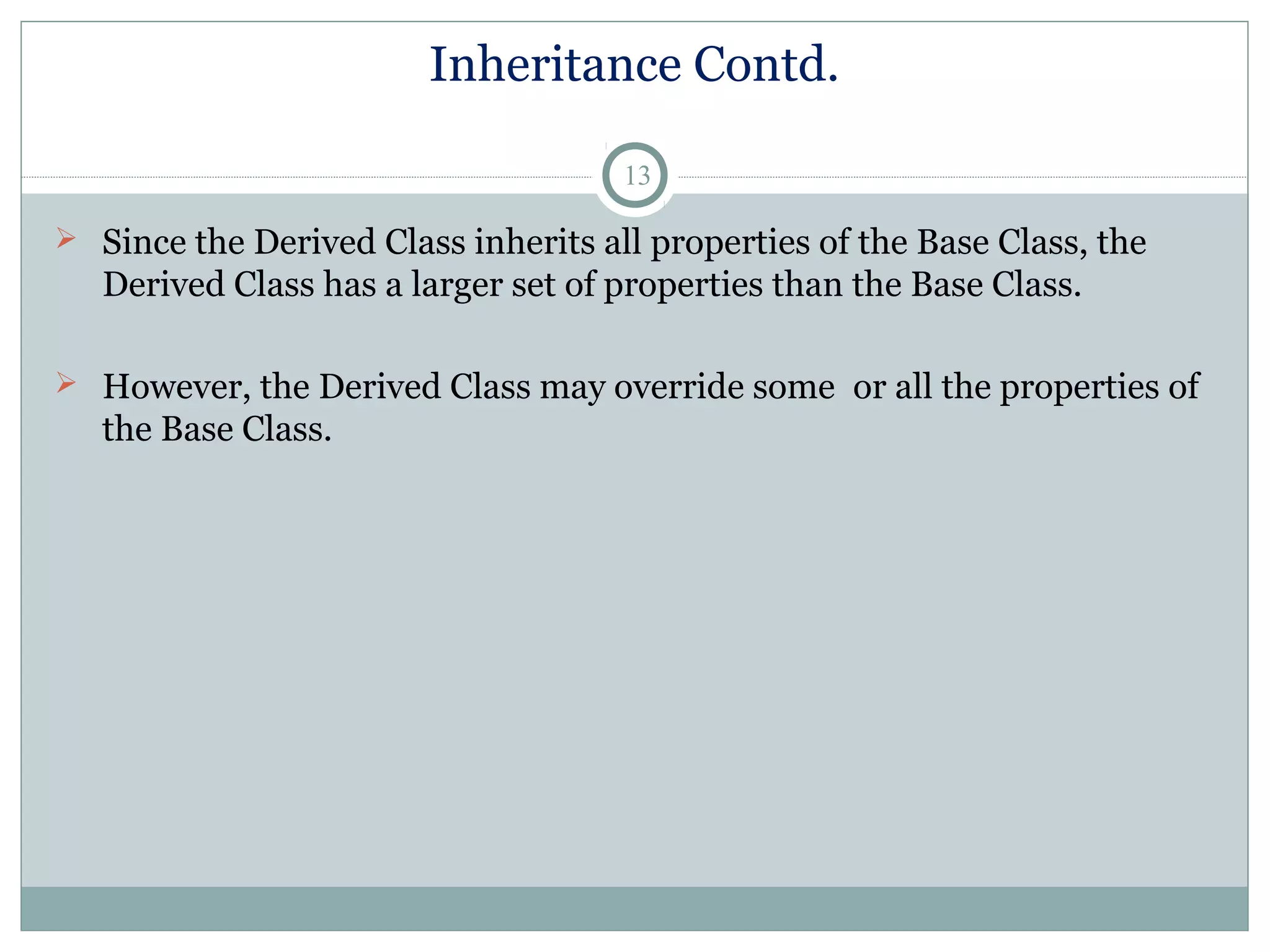 Inheritance Contd.

13

➢ Since the Derived Class inherits all properties of the Base Class, the Derived Class has a larger set of properties than the Base Class.

➢ However, the Derived Class may override some  or all the properties of the Base Class.